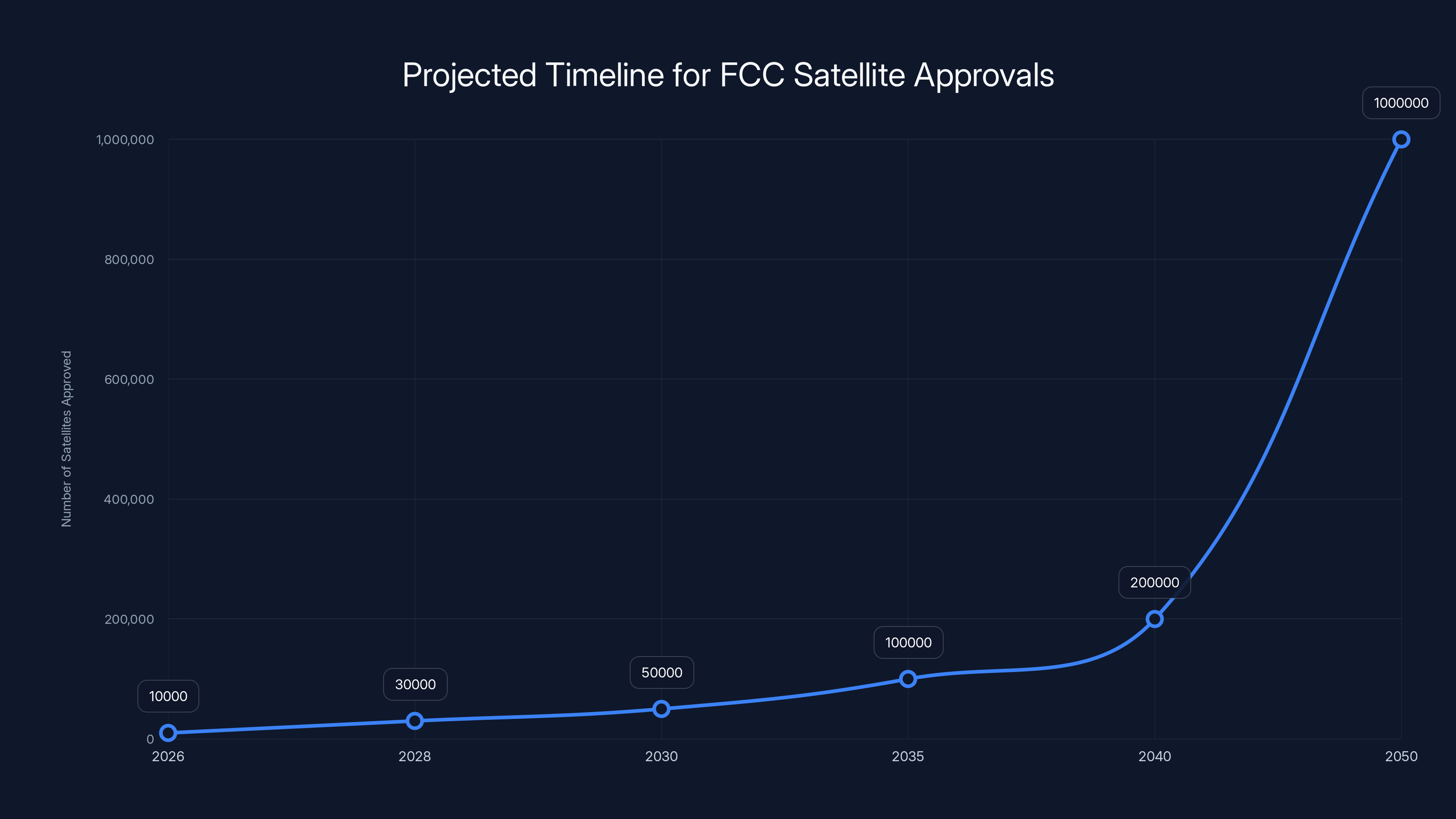 Projected Timeline for FCC Satellite Approvals

Number of Satellites Approved

1,000,000
800,000
600,000
400,000
200,000
0

10000
30000
50000
100000
200000
1000000

2026
2028
2030
2035
2040
2050